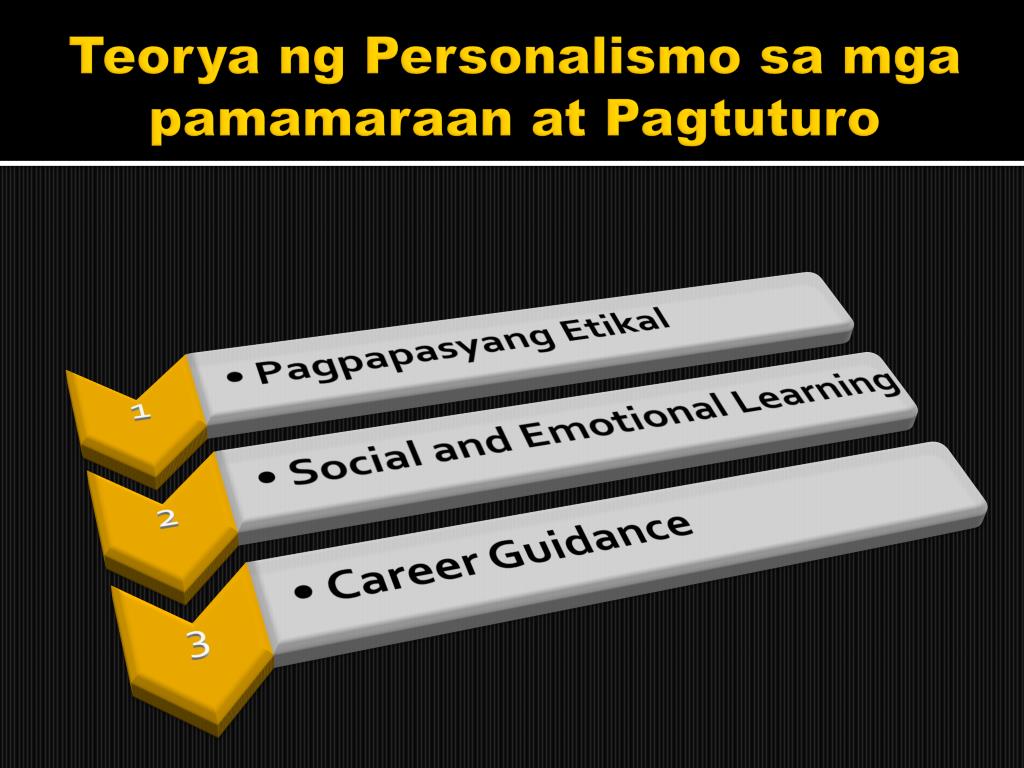 Teorya ng Personalismo sa mga pamamaraan at Pagtuturo

1
• Pagpapasyang Etikal

2
• Social and Emotional Learning

3
• Career Guidance